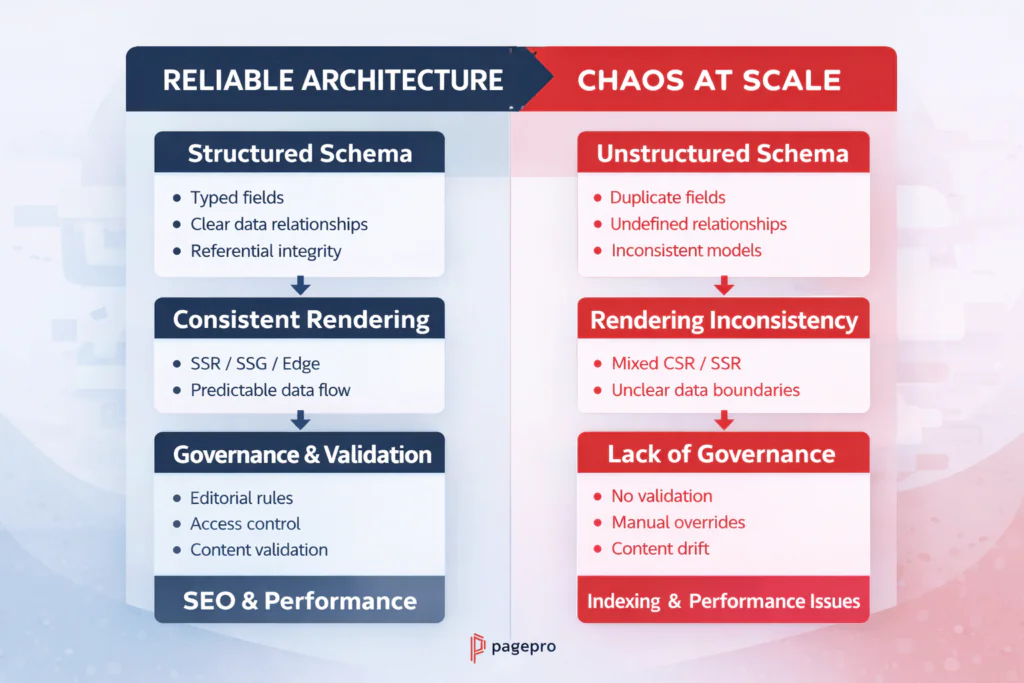 RELIABLE ARCHITECTURE

Structured Schema

- Typed fields
- Clear data relationships
- Referential integrity

Consistent Rendering

- SSR / SSG / Edge
- Predictable data flow

Governance & Validation

- Editorial rules
- Access control
- Content validation

SEO & Performance

CHAOS AT SCALE

Unstructured Schema

- Duplicate fields
- Undefined relationships
- Inconsistent models

Rendering Inconsistency

- Mixed CSR / SSR
- Unclear data boundaries

Lack of Governance

- No validation
- Manual overrides
- Content drift

Indexing & Performance Issues

pagepro